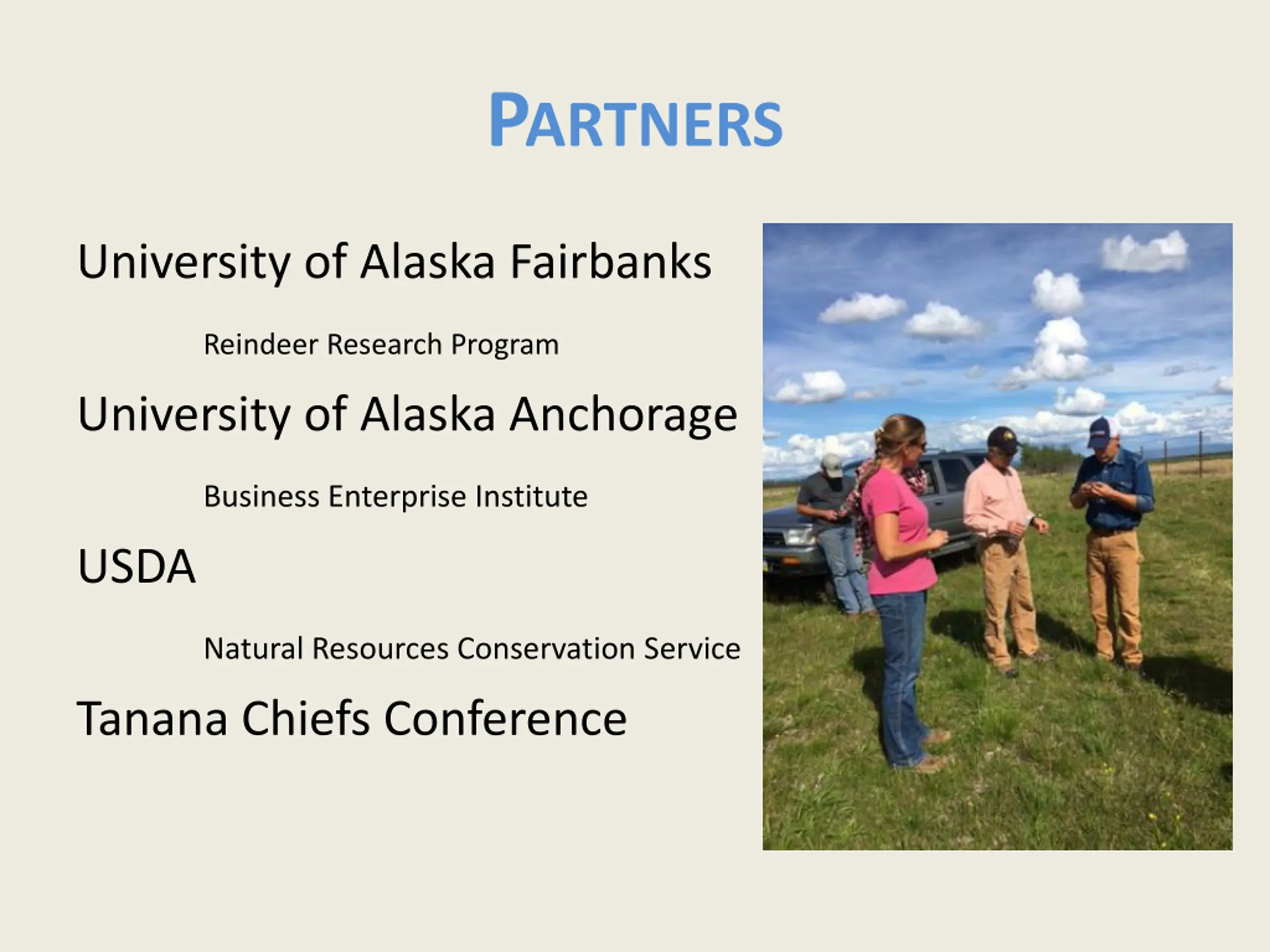 PARTNERS

University of Alaska Fairbanks

Reindeer Research Program

University of Alaska Anchorage

Business Enterprise Institute

USDA

Natural Resources Conservation Service

Tanana Chiefs Conference